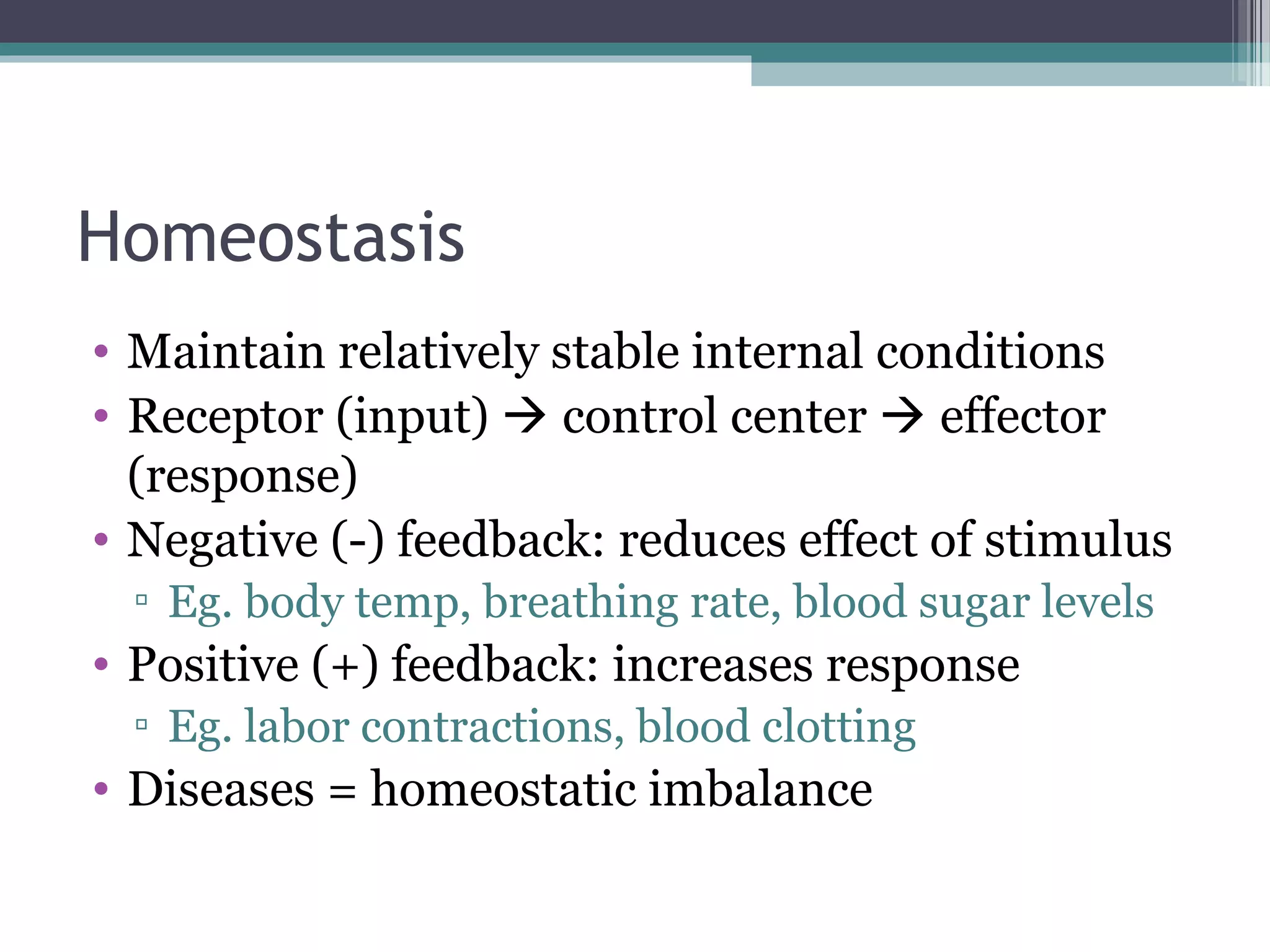 Homeostasis

• Maintain relatively stable internal conditions
• Receptor (input) → control center → effector (response)
• Negative (-) feedback: reduces effect of stimulus
▫ Eg. body temp, breathing rate, blood sugar levels
• Positive (+) feedback: increases response
▫ Eg. labor contractions, blood clotting
• Diseases = homeostatic imbalance